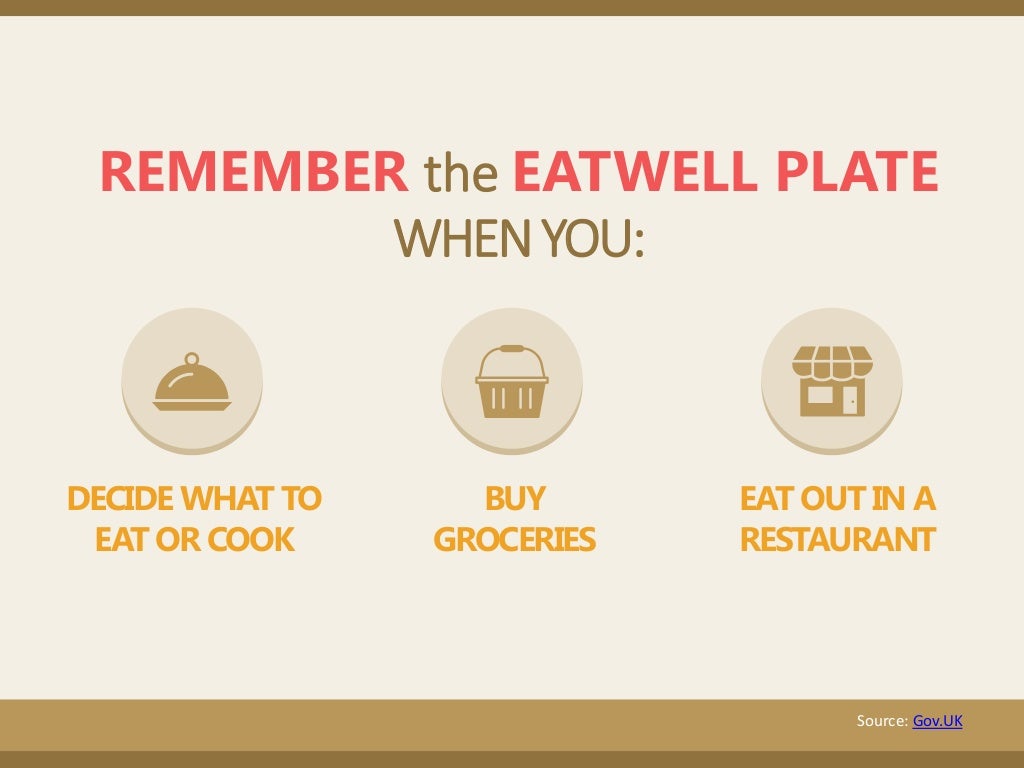 REMEMBER the EATWELL PLATE
WHEN YOU:

DECIDE WHAT TO EAT OR COOK

BUY GROCERIES

EAT OUT IN A RESTAURANT

Source: Gov.UK